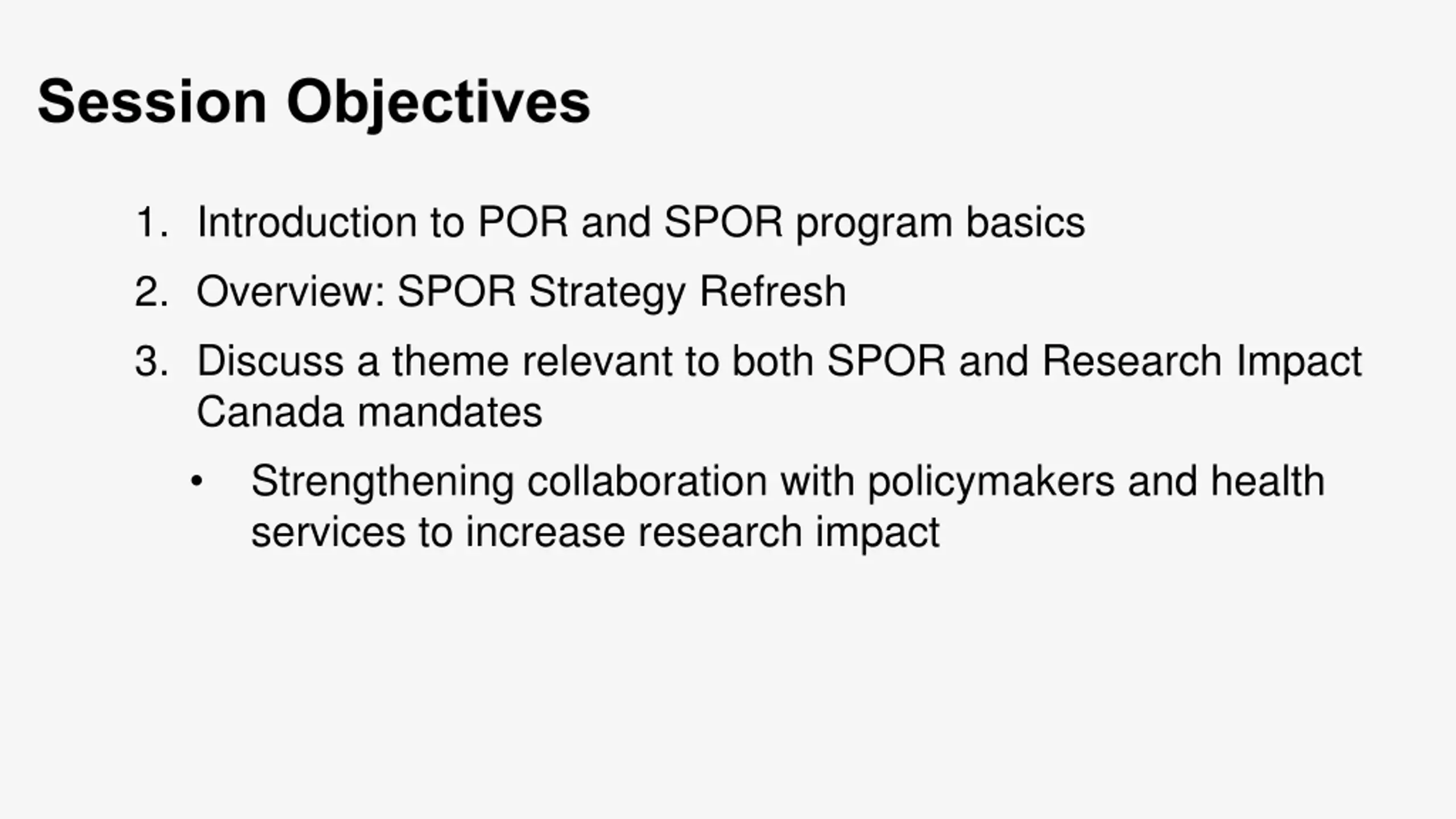 Session Objectives

1. Introduction to POR and SPOR program basics
2. Overview: SPOR Strategy Refresh
3. Discuss a theme relevant to both SPOR and Research Impact Canada mandates
   • Strengthening collaboration with policymakers and health services to increase research impact